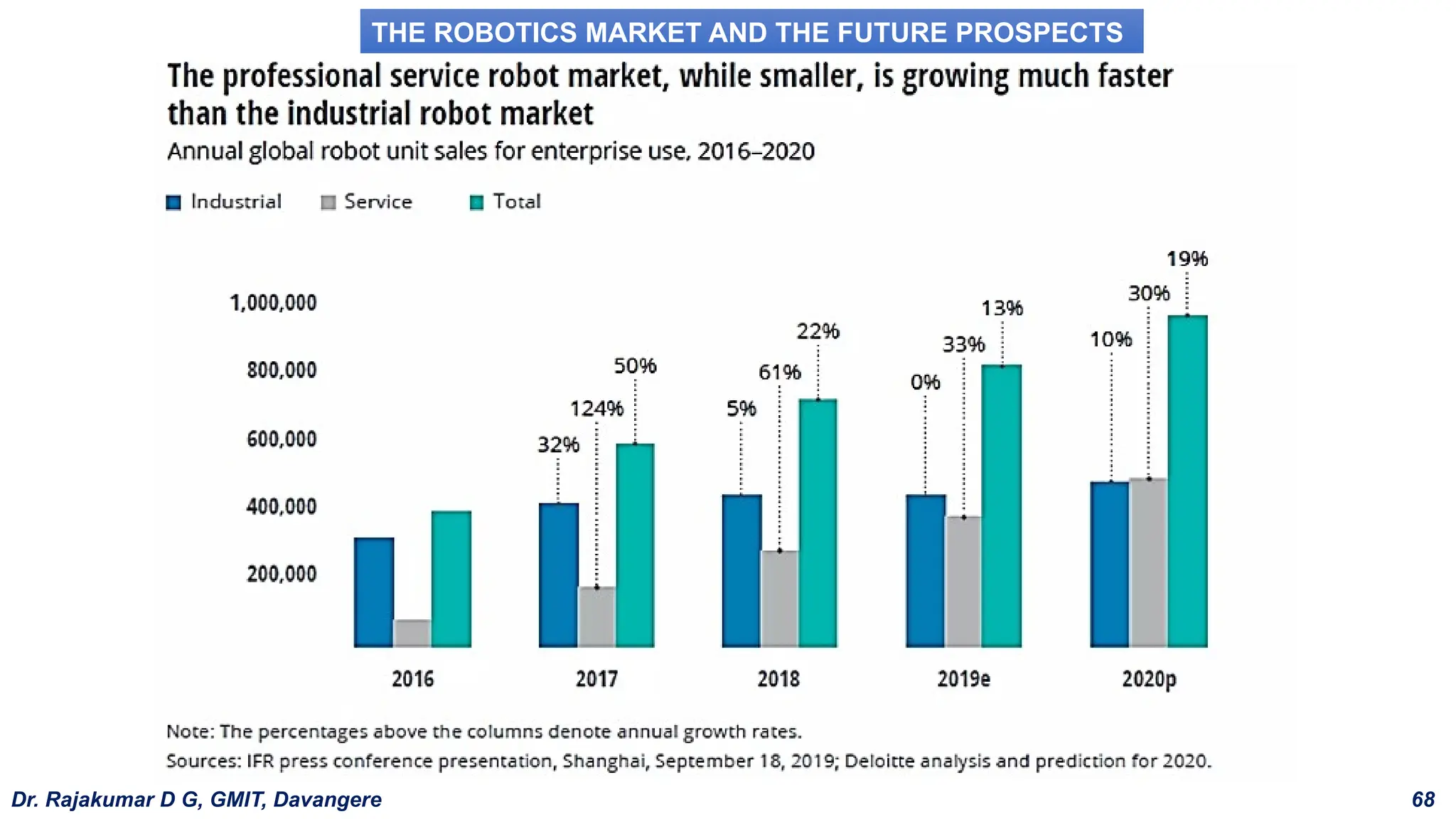 THE ROBOTICS MARKET AND THE FUTURE PROSPECTS

The professional service robot market, while smaller, is growing much faster than the industrial robot market

Annual global robot unit sales for enterprise use, 2016–2020

Industrial Service Total

1,000,000
800,000
600,000
400,000
200,000

32% 124% 50%
5% 61% 22%
0% 33% 13%
10% 30% 19%

2016 2017 2018 2019e 2020p

Note: The percentages above the columns denote annual growth rates.

Sources: IFR press conference presentation, Shanghai, September 18, 2019; Deloitte analysis and prediction for 2020.

Dr. Rajakumar D G, GMIT, Davangere

68